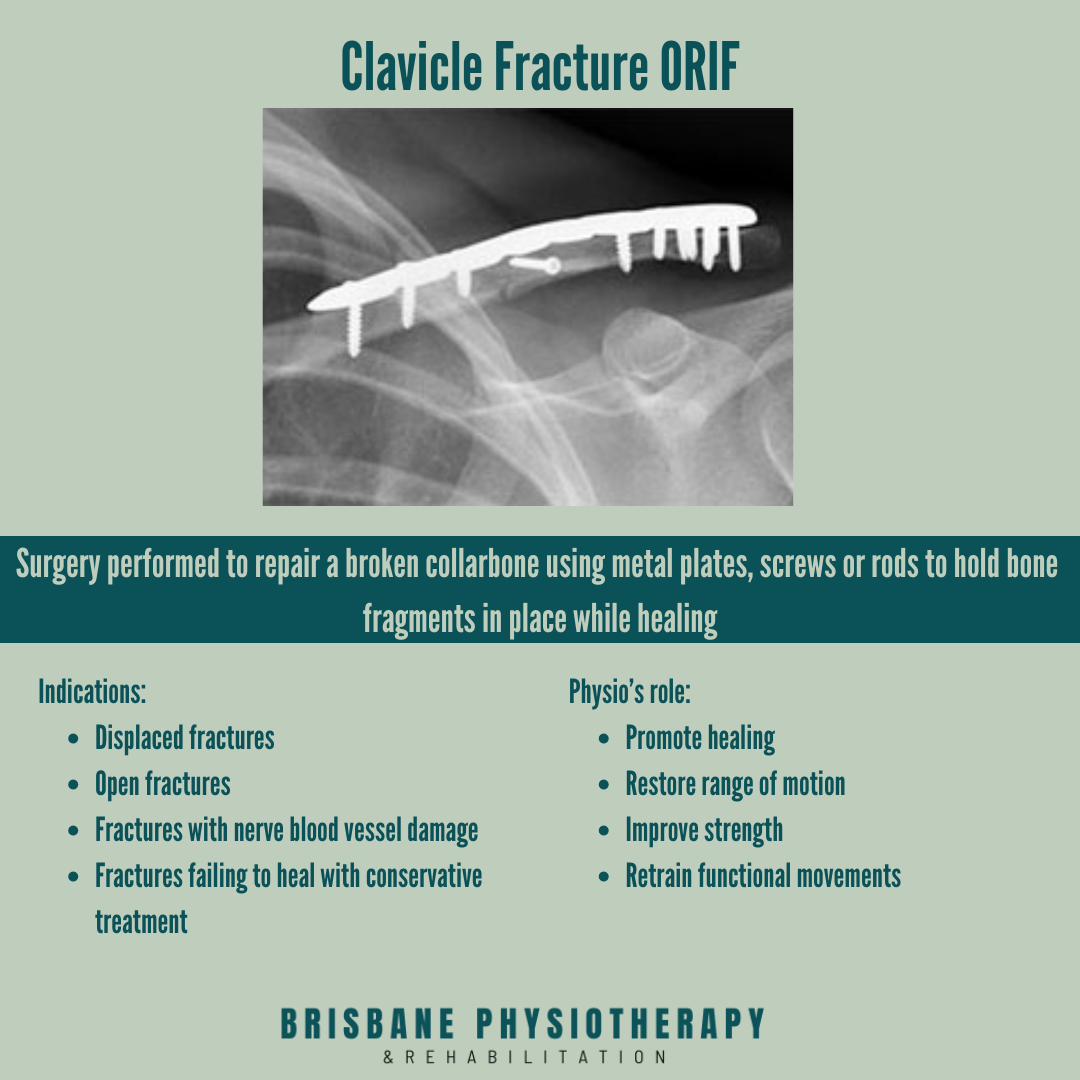 Clavicle Fracture ORIF

Surgery performed to repair a broken collarbone using metal plates, screws or rods to hold bone fragments in place while healing

Indications:

- Displaced fractures
- Open fractures
- Fractures with nerve blood vessel damage
- Fractures failing to heal with conservative treatment

Physio's role:

- Promote healing
- Restore range of motion
- Improve strength
- Retrain functional movements

BRISBANE PHYSIOTHERAPY
& REHABILITATION